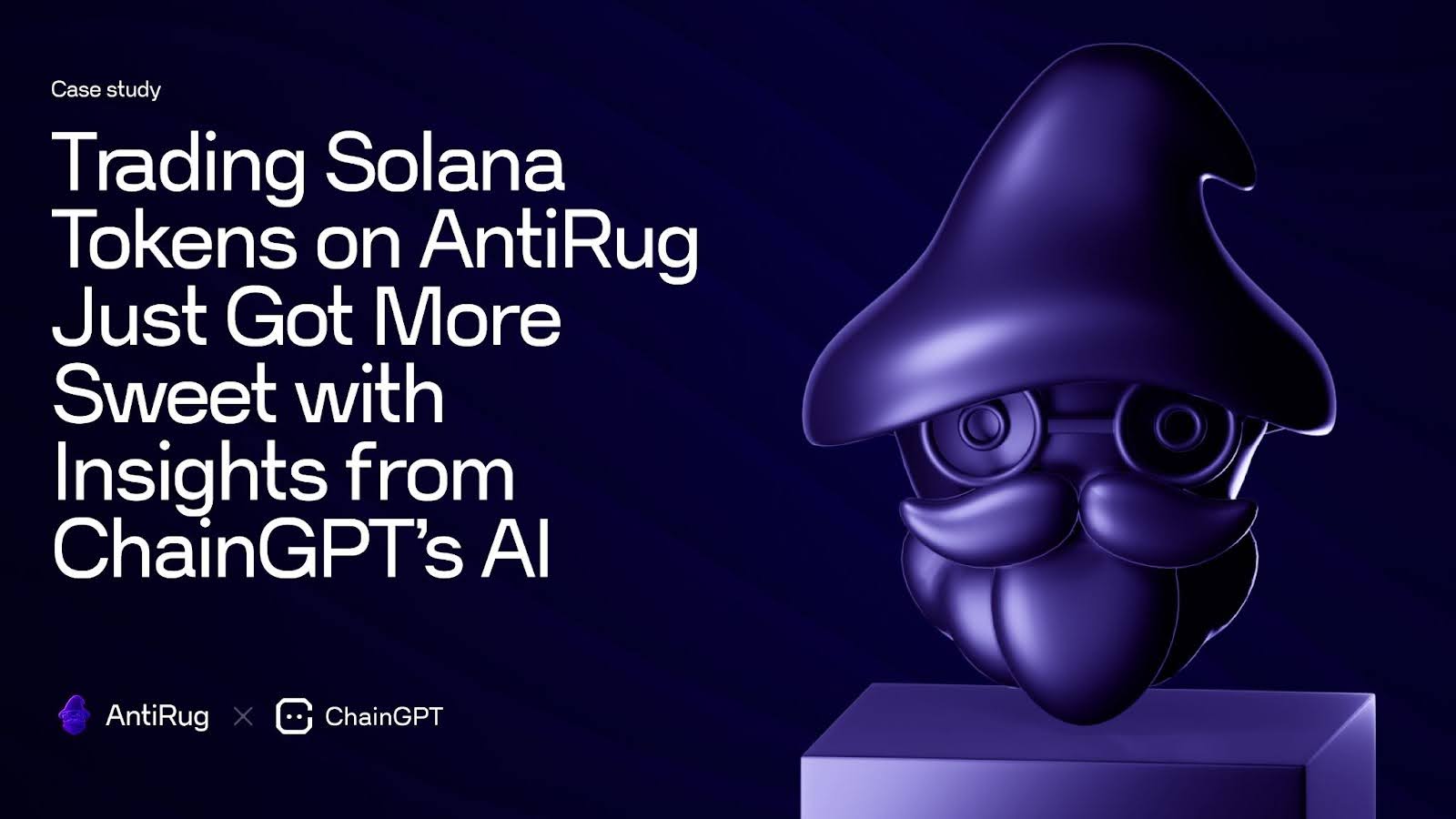 Case study

Trading Solana Tokens on AntiRug Just Got More Sweet with Insights from ChainGPT's AI

AntiRug × ChainGPT